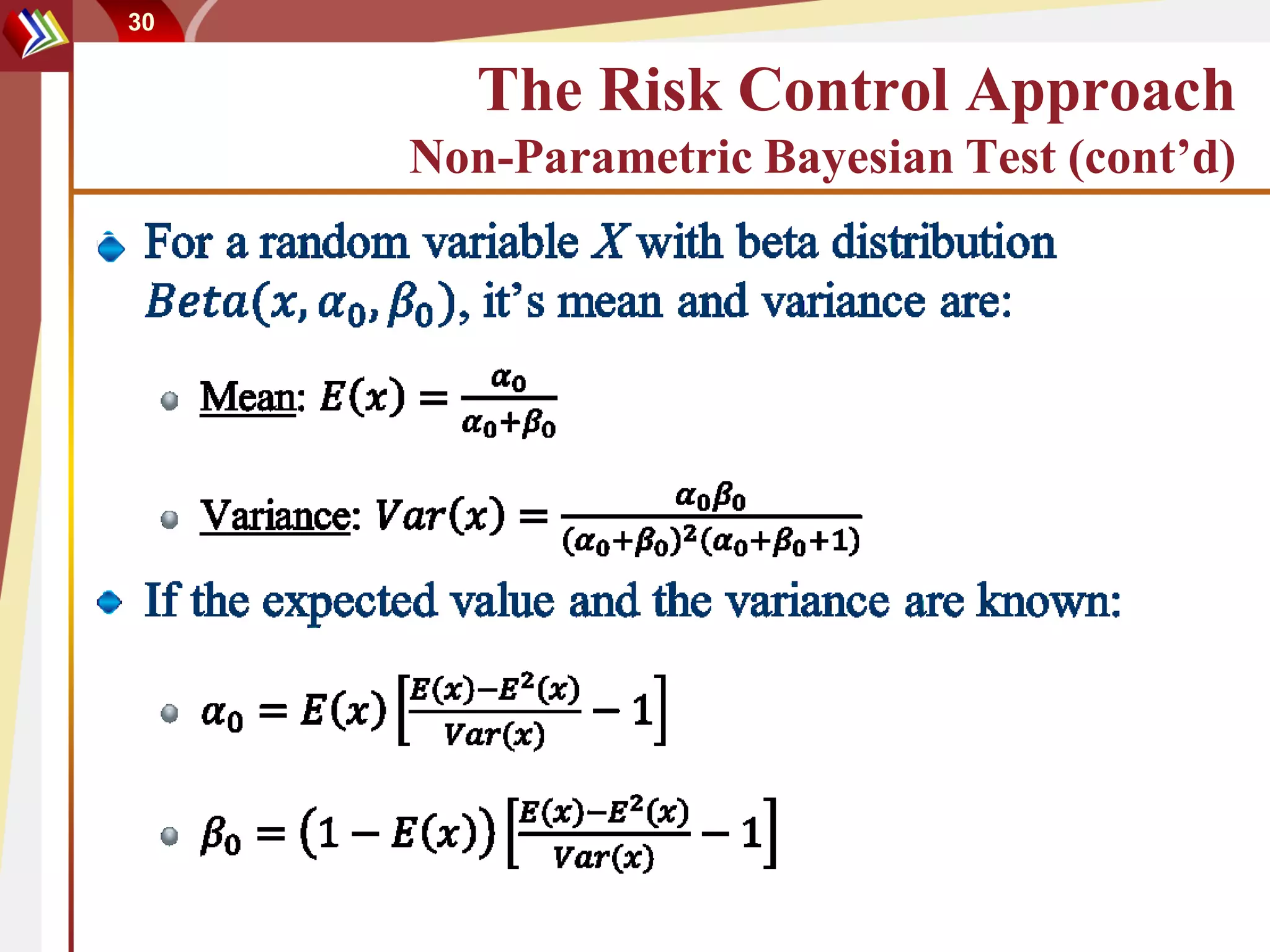 30

The Risk Control Approach

Non-Parametric Bayesian Test (cont’d)

For a random variable $X$ with beta distribution $Beta(x, \alpha_0, \beta_0)$, it’s mean and variance are:

Mean: $E(x) = \frac{\alpha_0}{\alpha_0+\beta_0}$

Variance: $Var(x) = \frac{\alpha_0\beta_0}{(\alpha_0+\beta_0)^2(\alpha_0+\beta_0+1)}$

If the expected value and the variance are known:

$\alpha_0 = E(x)\left[\frac{E(x)-E^2(x)}{Var(x)} - 1\right]$

$\beta_0 = (1 - E(x))\left[\frac{E(x)-E^2(x)}{Var(x)} - 1\right]$